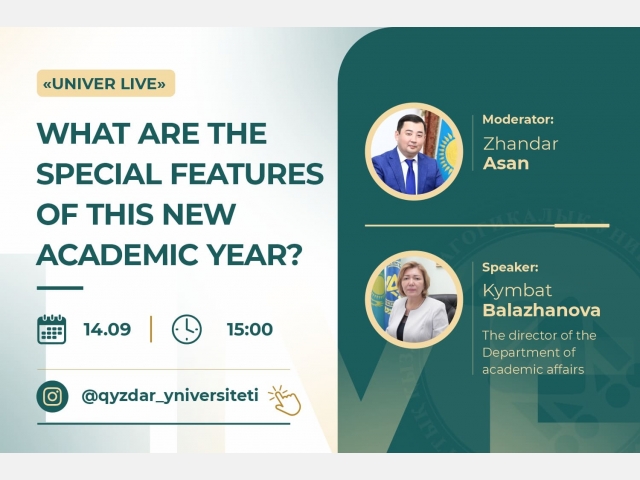 «UNIVER LIVE»

WHAT ARE THE SPECIAL FEATURES OF THIS NEW ACADEMIC YEAR?

14.09 | 15:00

@qyzdar_yniversiteti

Moderator:
Zhandar
Asan

Speaker:
Kymbat
Balazhanova
The director of the Department of academic affairs